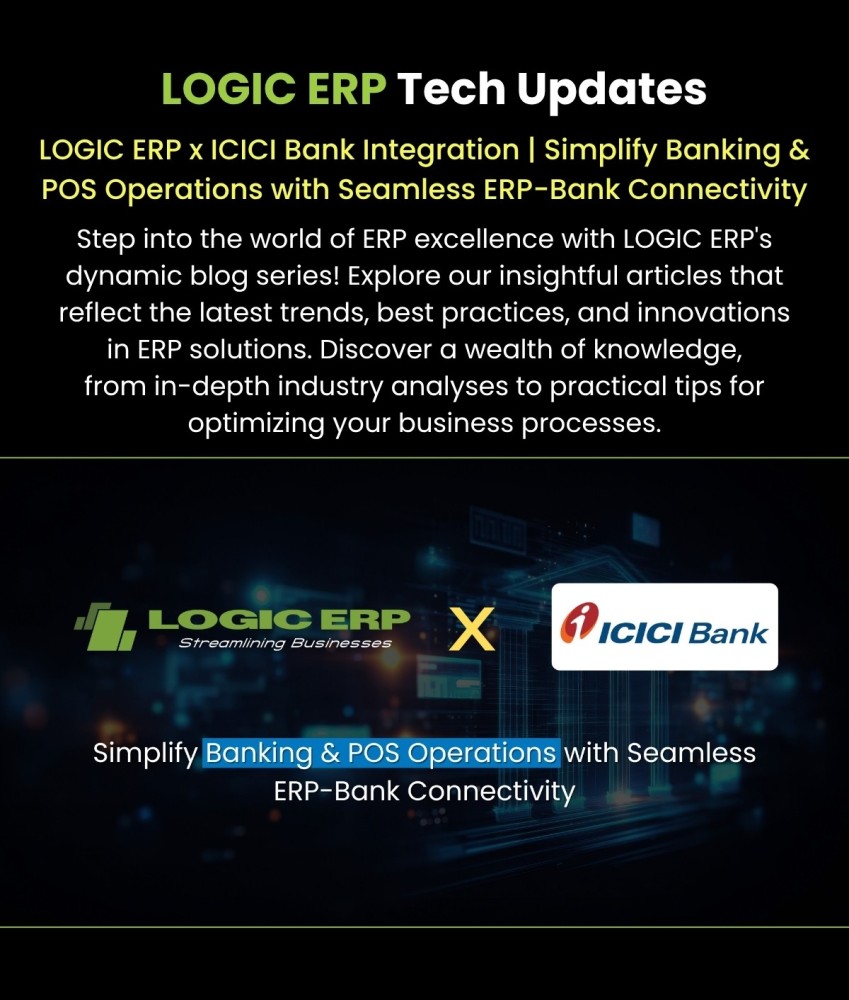 LOGIC ERP Tech Updates

LOGIC ERP x ICICI Bank Integration | Simplify Banking & POS Operations with Seamless ERP-Bank Connectivity

Step into the world of ERP excellence with LOGIC ERP's dynamic blog series! Explore our insightful articles that reflect the latest trends, best practices, and innovations in ERP solutions. Discover a wealth of knowledge, from in-depth industry analyses to practical tips for optimizing your business processes.

LOGIC ERP
Streamlining Businesses

X

ICICI Bank

Simplify Banking & POS Operations with Seamless ERP-Bank Connectivity